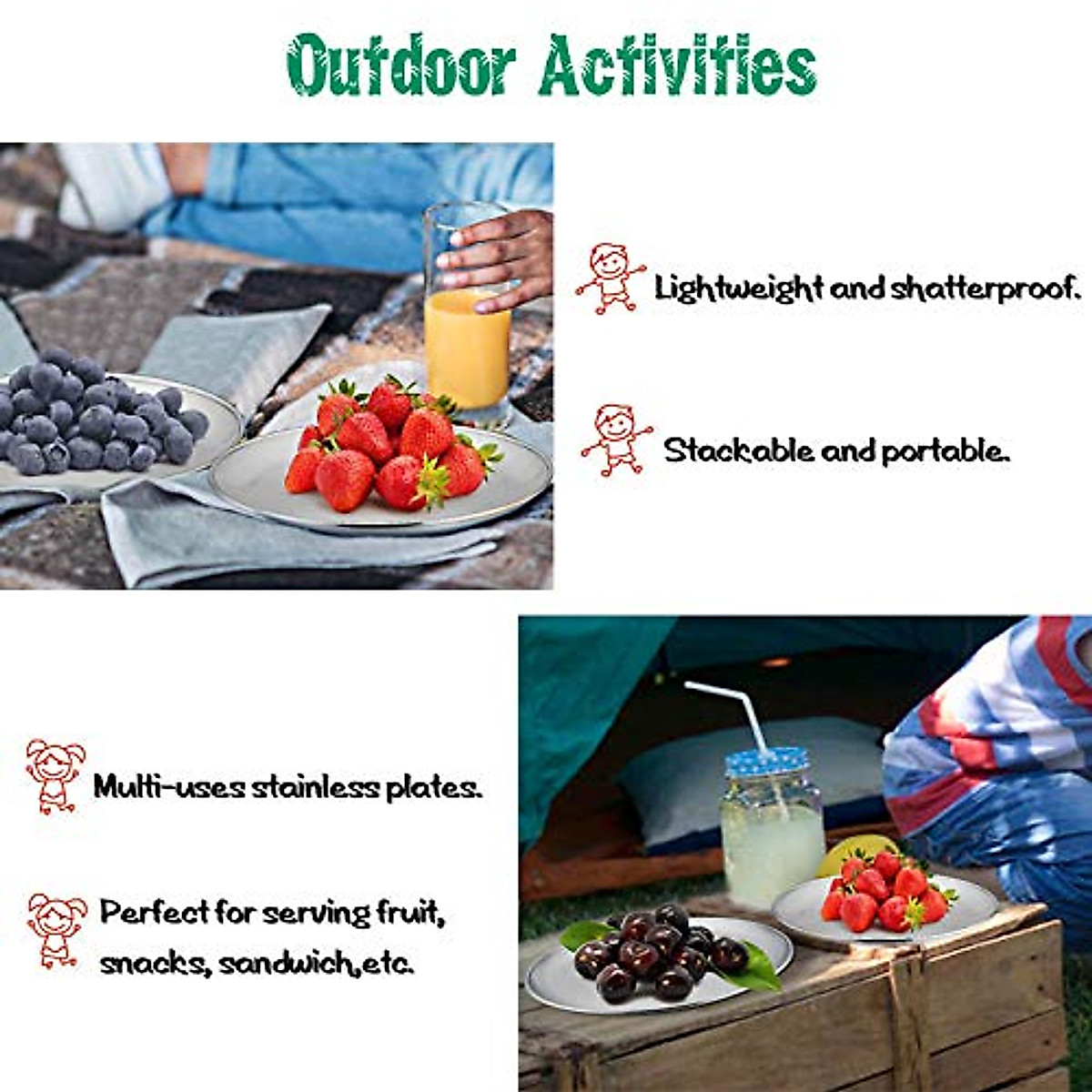 Outdoor Activities

Lightweight and shatterproof.

Stackable and portable.

Multi-uses stainless plates.

Perfect for serving fruit, snacks, sandwich,etc.